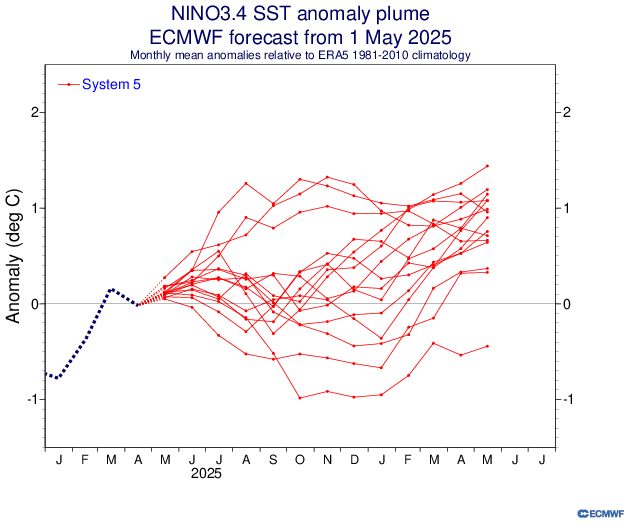 NINO3.4 SST anomaly plume
ECMWF forecast from 1 May 2025
Monthly mean anomalies relative to ERA5 1981-2010 climatology

System 5

Anomaly (deg C)

2
1
0
-1

2
1
0
-1

J F M A M J J A S O N D J F M A M J J
2025

ECMWF